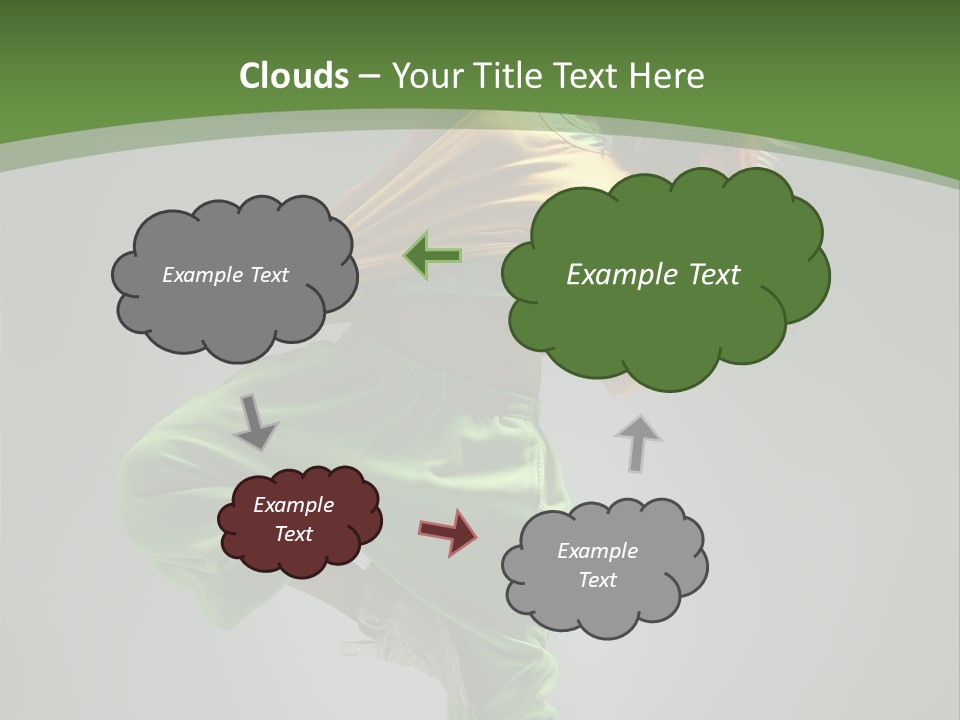 Clouds – Your Title Text Here

Example Text

Example Text

Example Text

Example Text